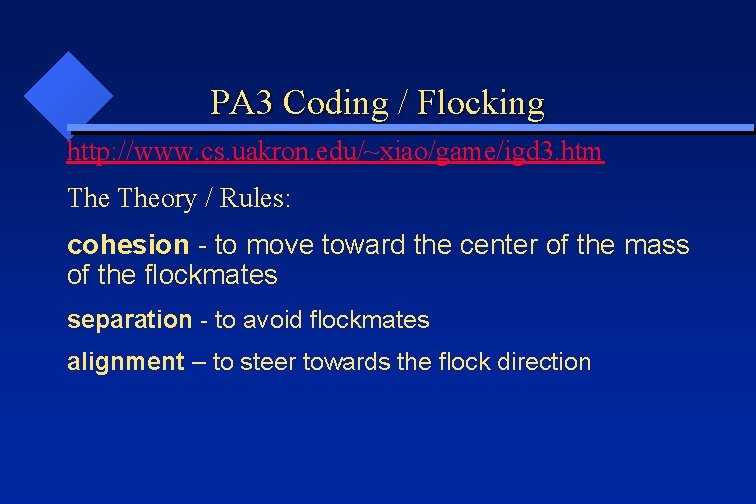 PA3 Coding / Flocking

http://www.cs.uakron.edu/~xiao/game/igd3.htm

The Theory / Rules:

cohesion - to move toward the center of the mass of the flockmates

separation - to avoid flockmates

alignment – to steer towards the flock direction